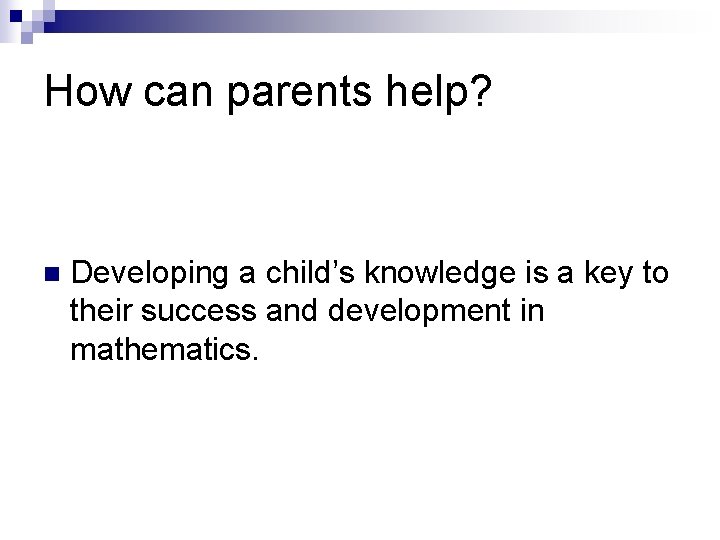 How can parents help?

Developing a child’s knowledge is a key to their success and development in mathematics.